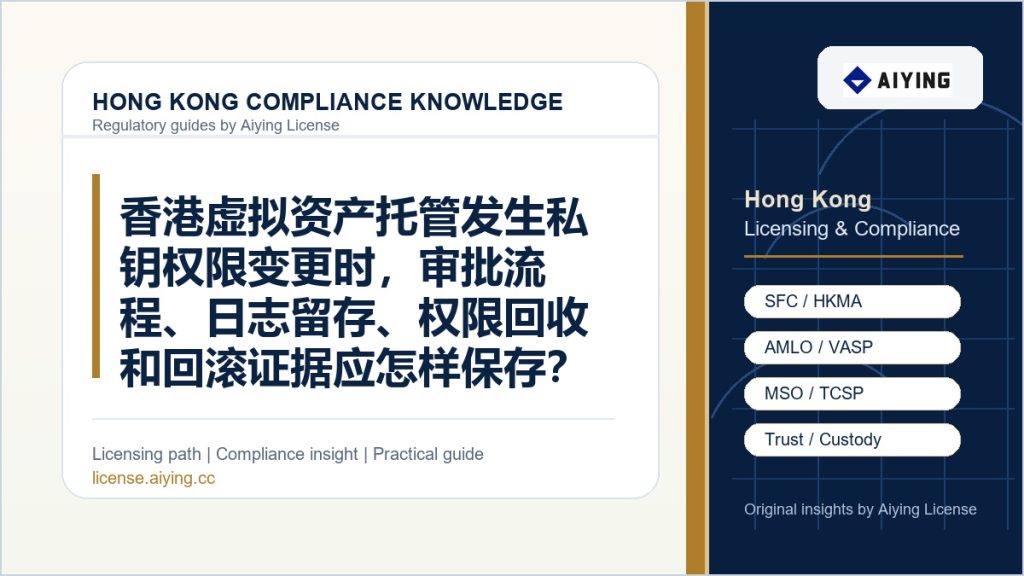 HONG KONG COMPLIANCE KNOWLEDGE
Regulatory guides by Aiying License

香港虚拟资产托管发生私钥权限变更时，审批流程、日志留存、权限回收和回滚证据应怎样保存？

Licensing path | Compliance insight | Practical guide
license.aiying.cc

AIYING

Hong Kong
Licensing & Compliance

SFC / HKMA
AMLO / VASP
MSO / TCSP
Trust / Custody

Original insights by Aiying License